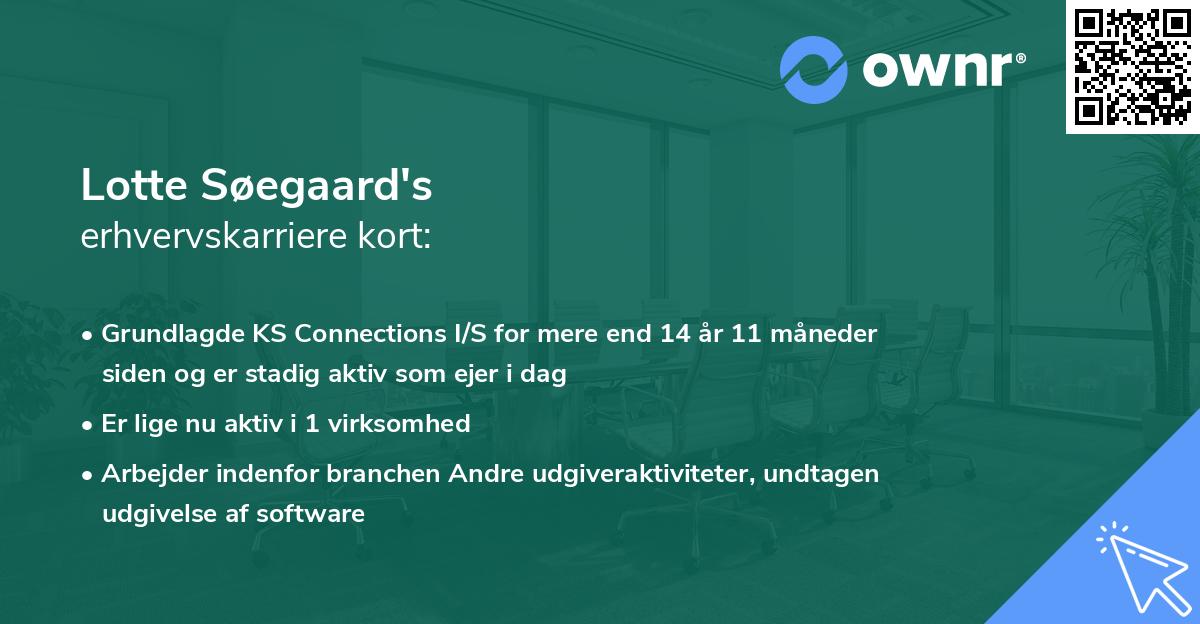 ownr®

Lotte Søegaard's
erhvervskarriere kort:

• Grundlagde KS Connections I/S for mere end 14 år 11 måneder siden og er stadig aktiv som ejer i dag

• Er lige nu aktiv i 1 virksomhed

• Arbejder indenfor branchen Andre udgiveraktiviteter, undtagen udgivelse af software